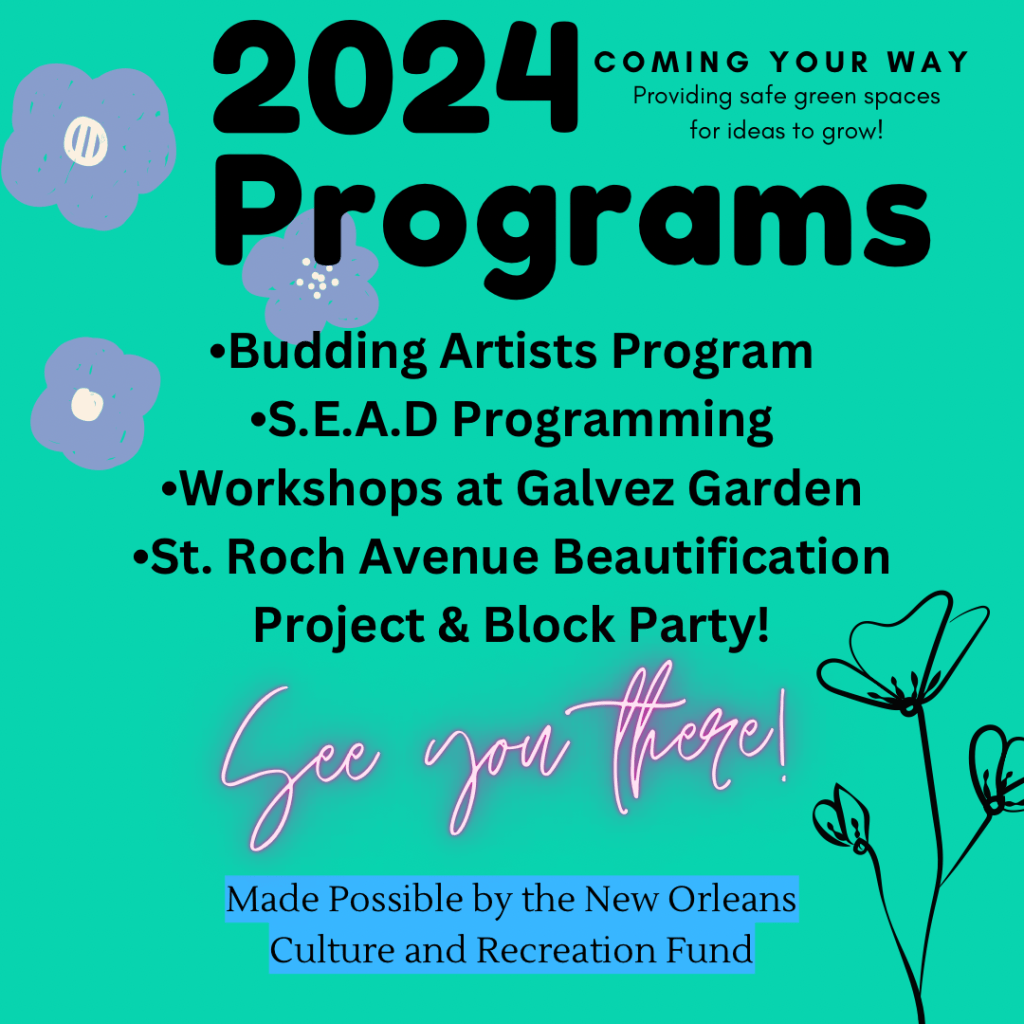 2024 Programs

COMING YOUR WAY
Providing safe green spaces for ideas to grow!

•Budding Artists Program
•S.E.A.D Programming
•Workshops at Galvez Garden
•St. Roch Avenue Beautification Project & Block Party!

See you there!

Made Possible by the New Orleans Culture and Recreation Fund